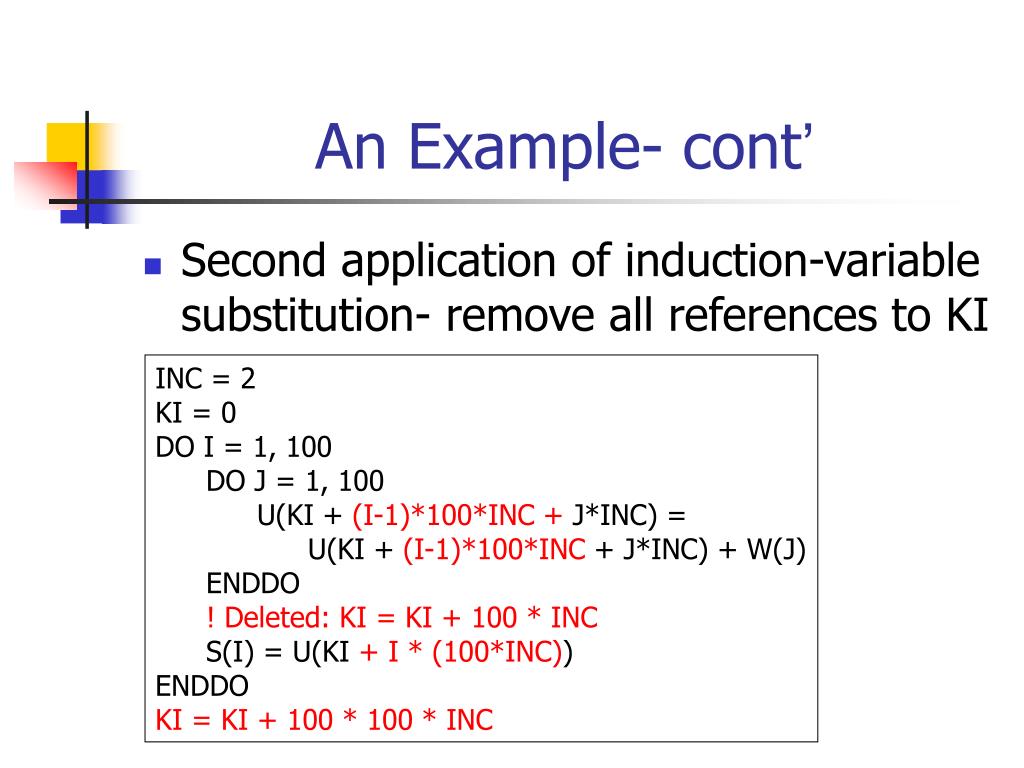 An Example- cont'

Second application of induction-variable substitution- remove all references to KI

INC = 2
KI = 0
DO I = 1, 100
DO J = 1, 100
U(KI + (I-1)*100*INC + J*INC) =
U(KI + (I-1)*100*INC + J*INC) + W(J)
ENDDO
! Deleted: KI = KI + 100 * INC
S(I) = U(KI + I * (100*INC))
ENDDO
KI = KI + 100 * 100 * INC